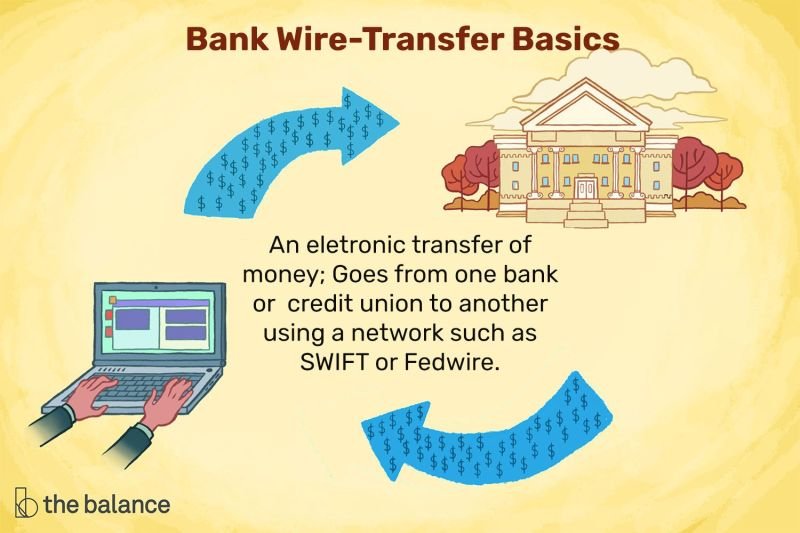 Bank Wire-Transfer Basics

An eletronic transfer of money; Goes from one bank or credit union to another using a network such as SWIFT or Fedwire.

the balance